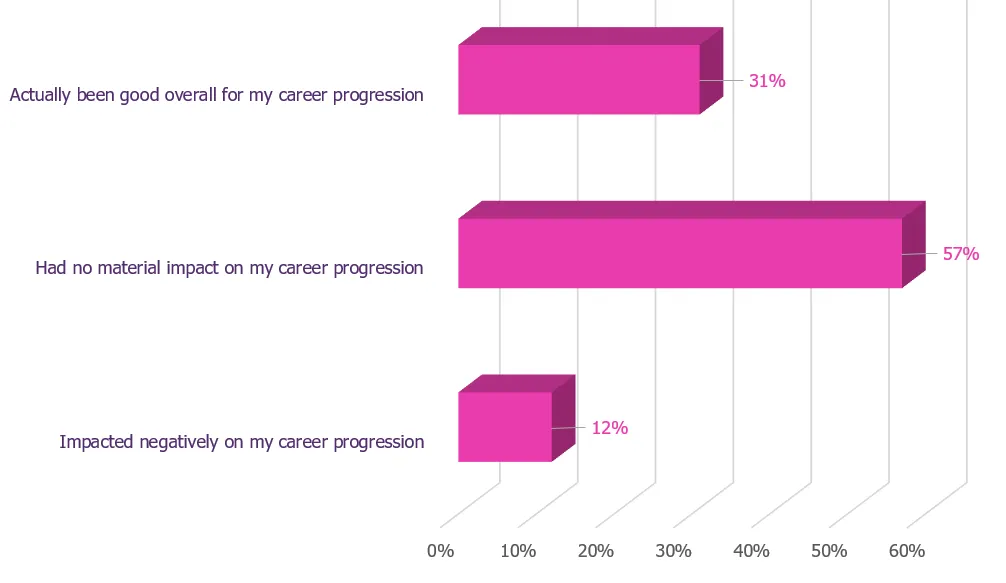 Actually been good overall for my career progression
31%
Had no material impact on my career progression
57%
Impacted negatively on my career progression
12%
0%
10%
20%
30%
40%
50%
60%